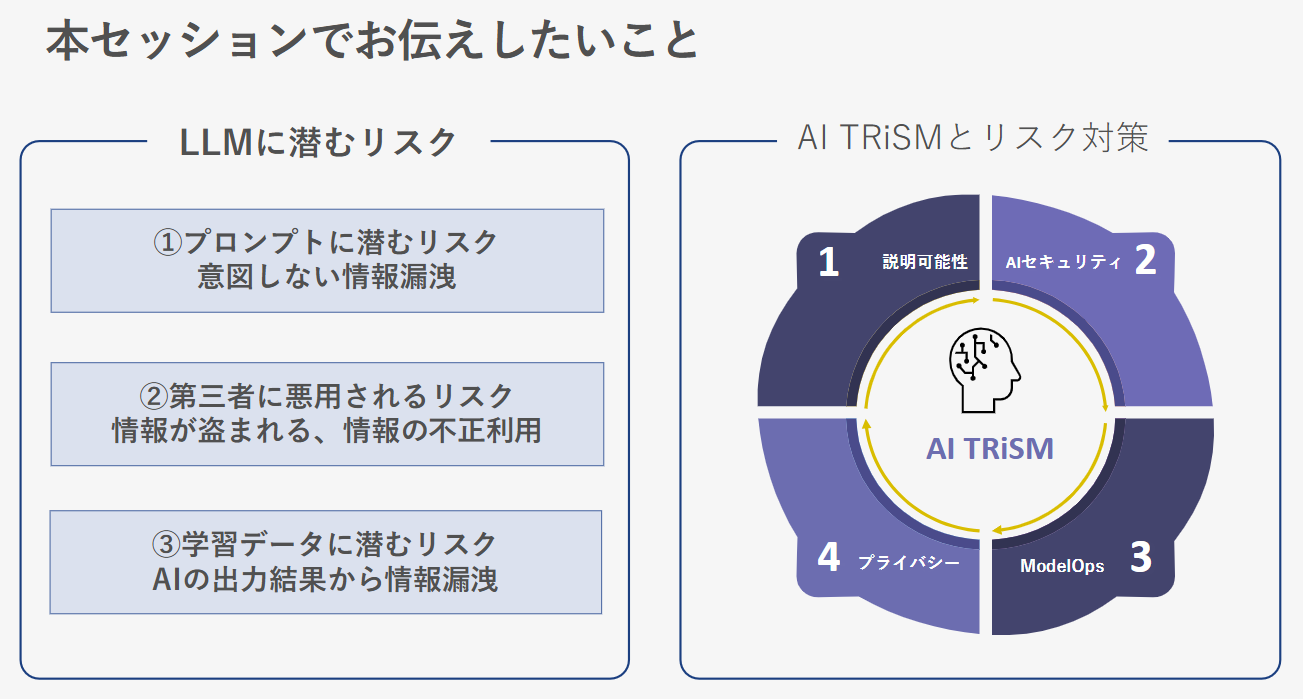 本セッションでお伝えしたいこと

LLMに潜むリスク

①プロンプトに潜むリスク
意図しない情報漏洩

②第三者に悪用されるリスク
情報が盗まれる、情報の不正利用

③学習データに潜むリスク
AIの出力結果から情報漏洩

AI TRiSMとリスク対策

1 説明可能性

AIセキュリティ 2

AI TRiSM

4 プライバシー

ModelOps 3